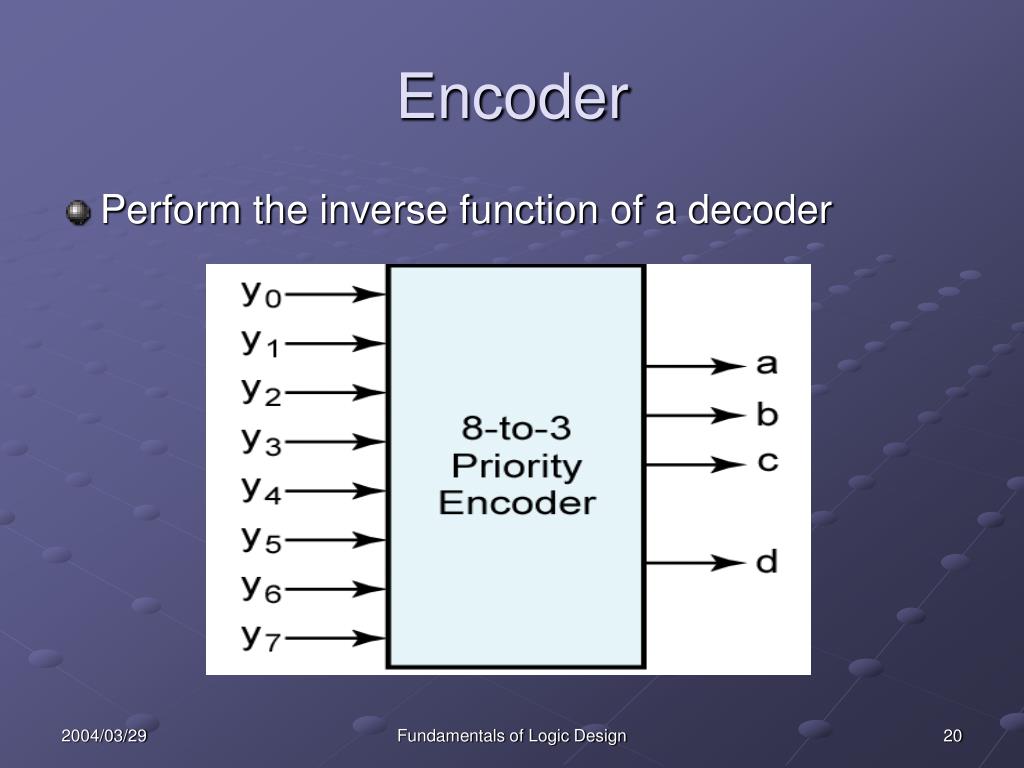 Encoder

Perform the inverse function of a decoder

$y_0$
$y_1$
$y_2$
$y_3$
$y_4$
$y_5$
$y_6$
$y_7$

8-to-3 Priority Encoder

a
b
c
d

2004/03/29

Fundamentals of Logic Design

20